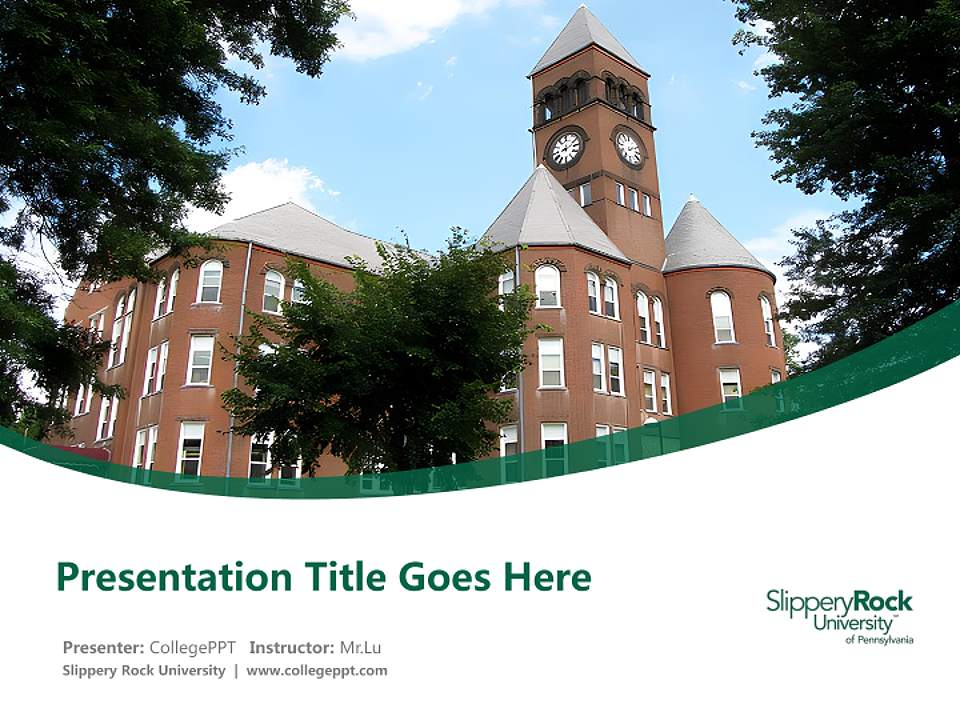 Presentation Title Goes Here

Presenter: CollegePPT Instructor: Mr.Lu

Slippery Rock University | www.collegeppt.com

SlipperyRock University of Pennsylvania